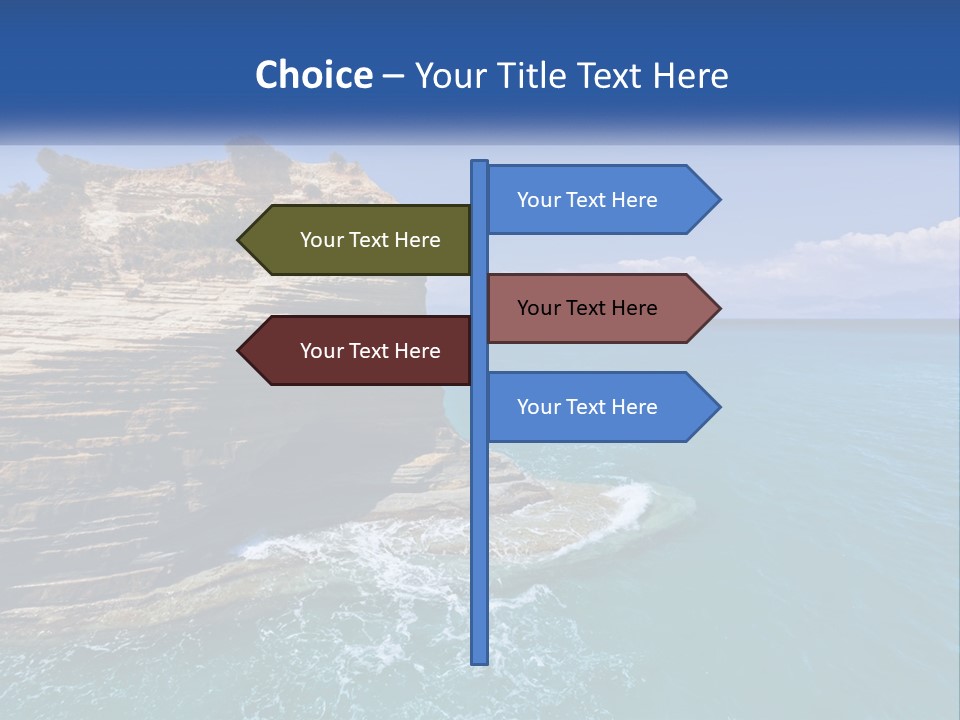 Choice – Your Title Text Here

Your Text Here

Your Text Here

Your Text Here

Your Text Here

Your Text Here